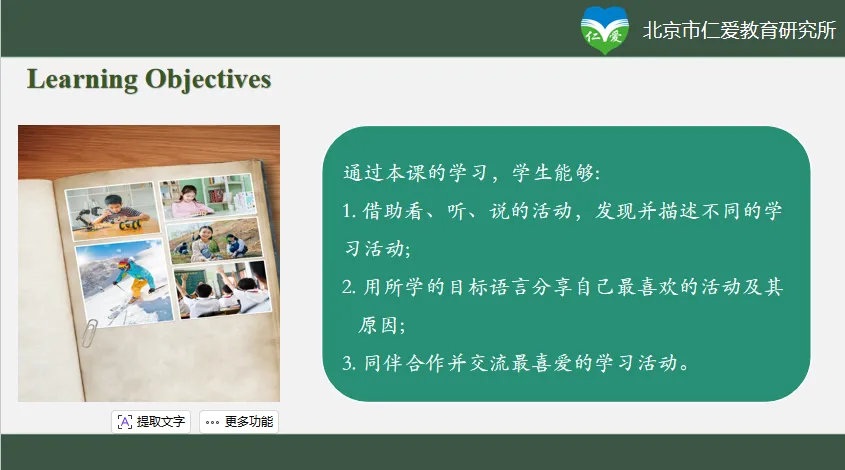 仁爱 北京市仁爱教育研究所

Learning Objectives

通过本课的学习，学生能够：

1. 借助看、听、说的活动，发现并描述不同的学习活动；

2. 用所学的目标语言分享自己最喜欢的活动及其原因；

3. 同伴合作并交流最喜爱的学习活动。

提取文字 更多功能